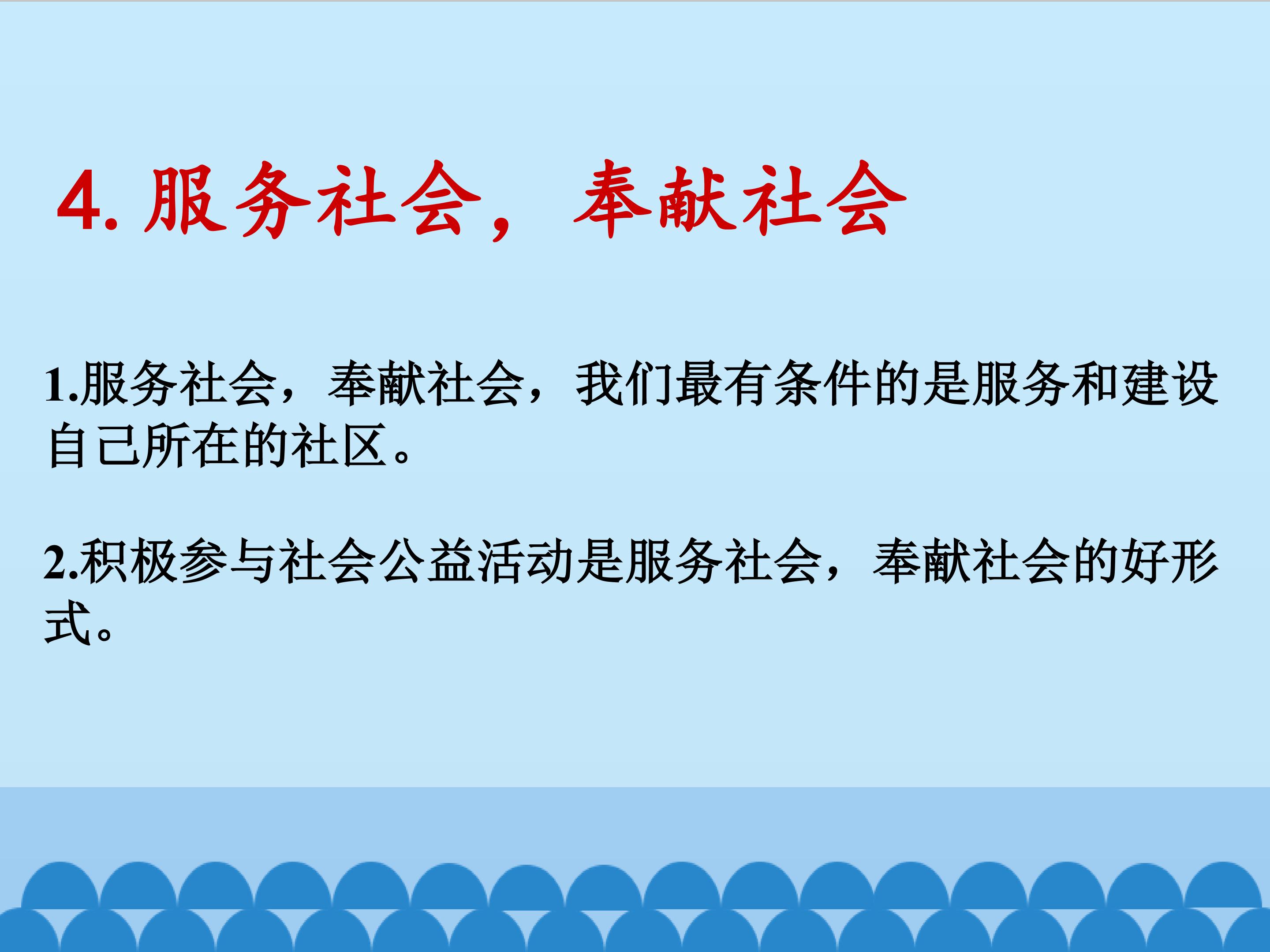 4. 服务社会，奉献社会

1.服务社会，奉献社会，我们最有条件的是服务和建设自己所在的社区。

2.积极参与社会公益活动是服务社会，奉献社会的好形式。